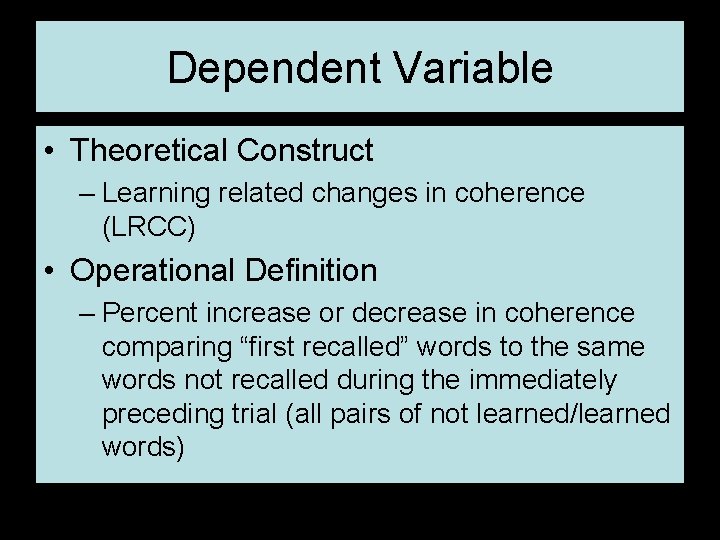 Dependent Variable

• Theoretical Construct
– Learning related changes in coherence (LRCC)

• Operational Definition
– Percent increase or decrease in coherence comparing “first recalled” words to the same words not recalled during the immediately preceding trial (all pairs of not learned/learned words)